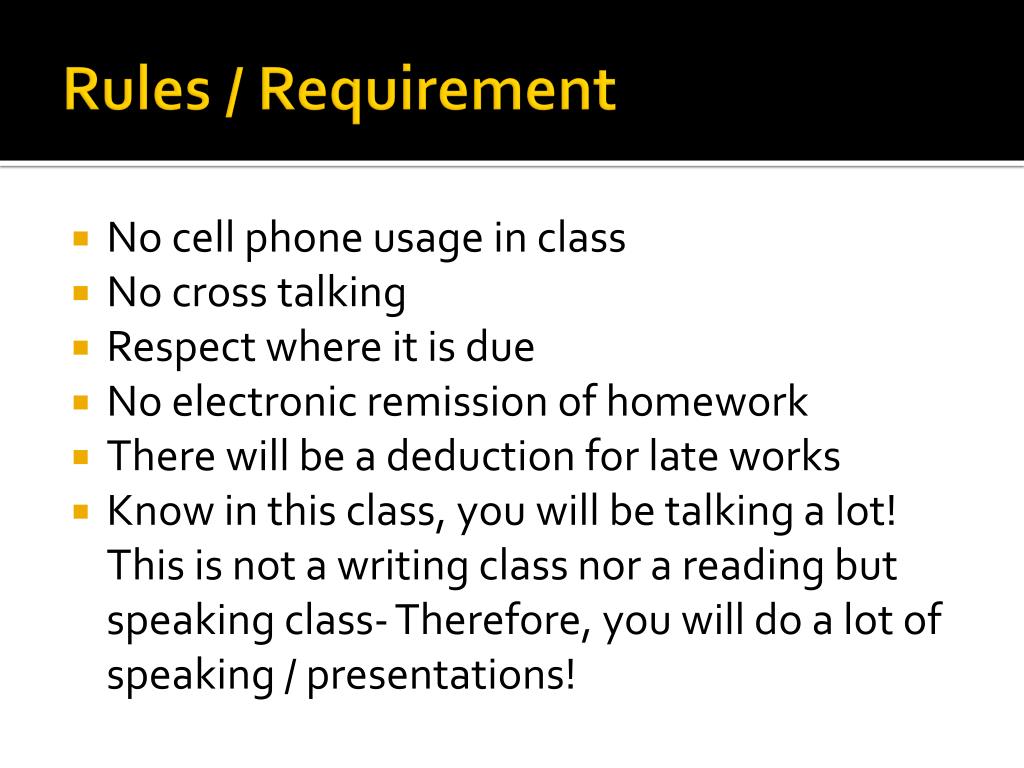 Rules / Requirement

- No cell phone usage in class
- No cross talking
- Respect where it is due
- No electronic remission of homework
- There will be a deduction for late works
- Know in this class, you will be talking a lot! This is not a writing class nor a reading but speaking class- Therefore, you will do a lot of speaking / presentations!